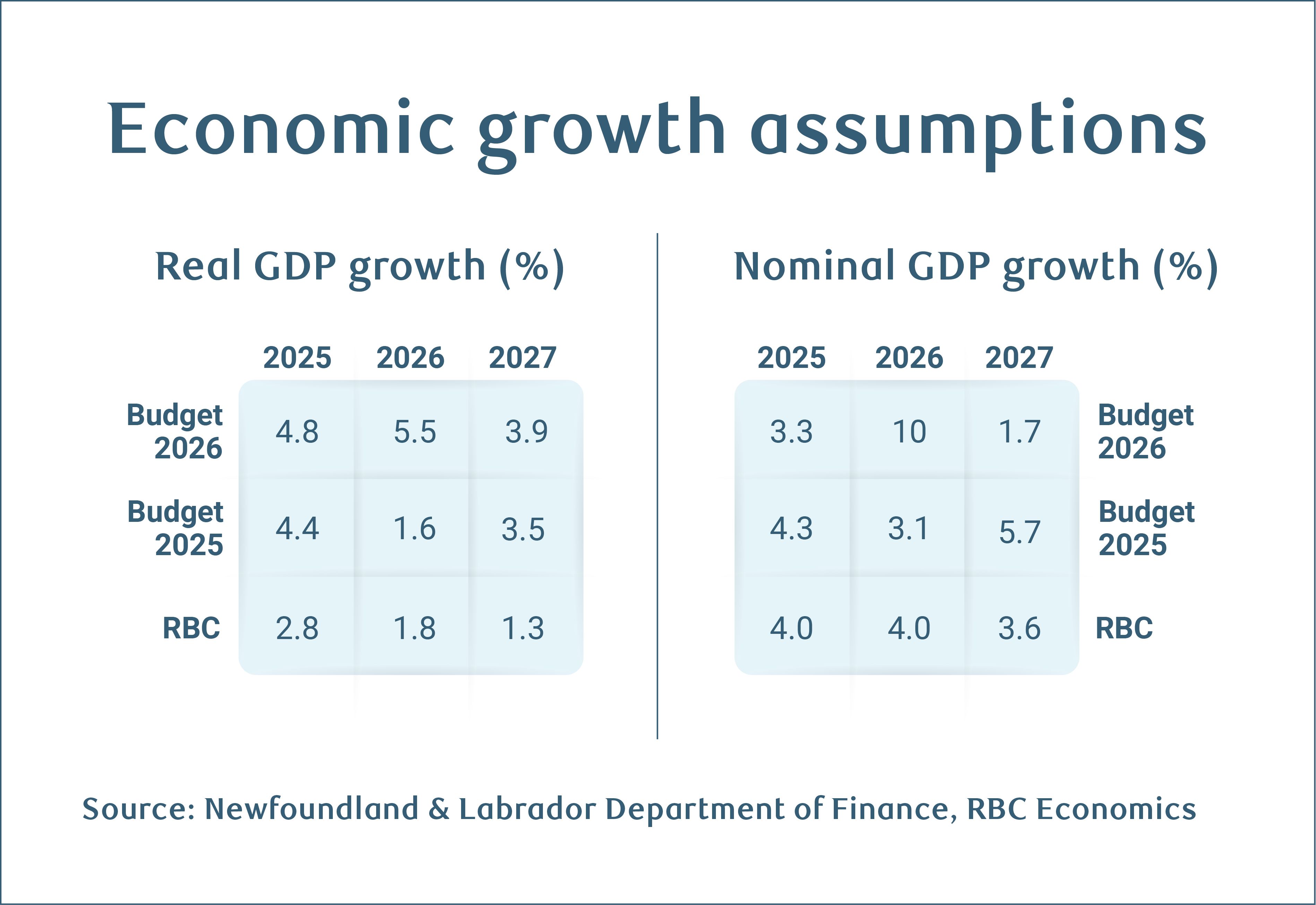 Economic growth assumptions

Real GDP growth (%)

| | 2025 | 2026 | 2027 |
|---|---|---|---|
| Budget 2026 | 4.8 | 5.5 | 3.9 |
| Budget 2025 | 4.4 | 1.6 | 3.5 |
| RBC | 2.8 | 1.8 | 1.3 |

Nominal GDP growth (%)

| 2025 | 2026 | 2027 | |
|---|---|---|---|
| 3.3 | 10 | 1.7 | Budget 2026 |
| 4.3 | 3.1 | 5.7 | Budget 2025 |
| 4.0 | 4.0 | 3.6 | RBC |

Source: Newfoundland & Labrador Department of Finance, RBC Economics